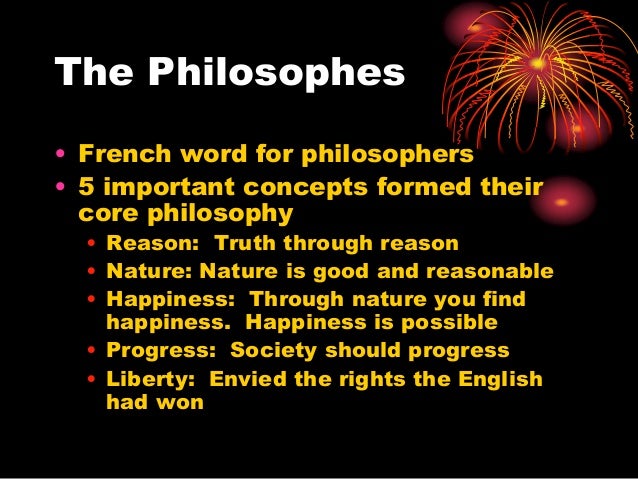 The Philosophes

• French word for philosophers
• 5 important concepts formed their core philosophy
  • Reason:  Truth through reason
  • Nature: Nature is good and reasonable
  • Happiness:  Through nature you find happiness.  Happiness is possible
  • Progress:  Society should progress
  • Liberty:  Envied the rights the English had won